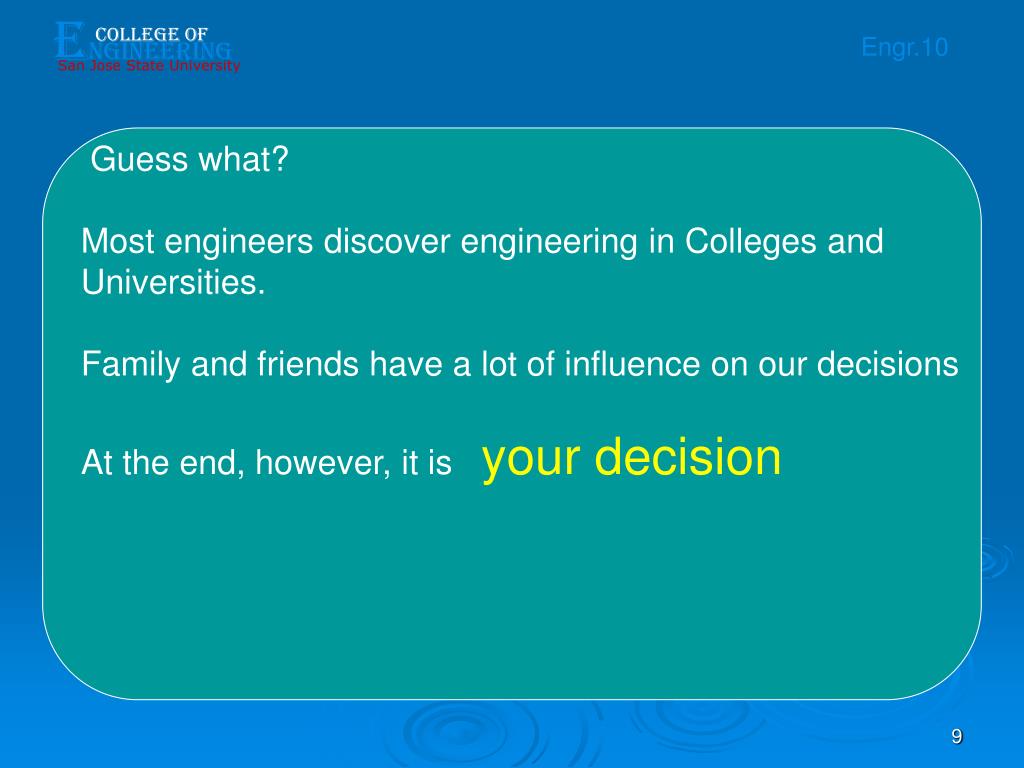 COLLEGE OF
ENGINEERING
San Jose State University

Engr.10

Guess what?

Most engineers discover engineering in Colleges and Universities.

Family and friends have a lot of influence on our decisions

At the end, however, it is your decision

9